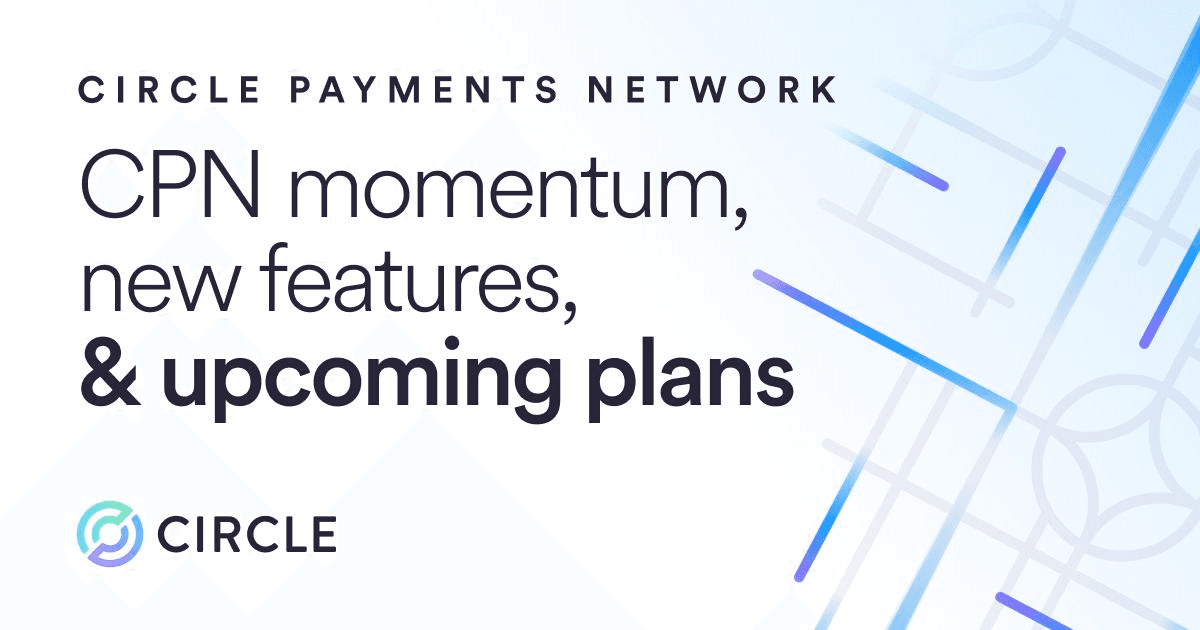 CIRCLE PAYMENTS NETWORK

CPN momentum, new features, & upcoming plans

CIRCLE